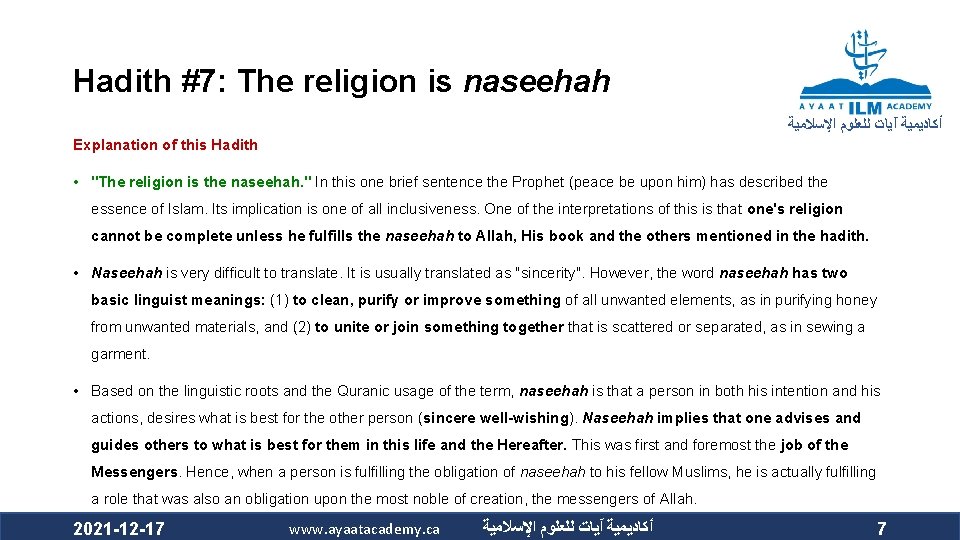 Hadith #7: The religion is naseehah

AYAAT ILM ACADEMY
أكاديمية آيات للعلوم الإسلامية

Explanation of this Hadith

• "The religion is the naseehah." In this one brief sentence the Prophet (peace be upon him) has described the essence of Islam. Its implication is one of all inclusiveness. One of the interpretations of this is that one's religion cannot be complete unless he fulfills the naseehah to Allah, His book and the others mentioned in the hadith.

• Naseehah is very difficult to translate. It is usually translated as "sincerity". However, the word naseehah has two basic linguist meanings: (1) to clean, purify or improve something of all unwanted elements, as in purifying honey from unwanted materials, and (2) to unite or join something together that is scattered or separated, as in sewing a garment.

• Based on the linguistic roots and the Quranic usage of the term, naseehah is that a person in both his intention and his actions, desires what is best for the other person (sincere well-wishing). Naseehah implies that one advises and guides others to what is best for them in this life and the Hereafter. This was first and foremost the job of the Messengers. Hence, when a person is fulfilling the obligation of naseehah to his fellow Muslims, he is actually fulfilling a role that was also an obligation upon the most noble of creation, the messengers of Allah.

2021-12-17 www.ayaatacademy.ca أكاديمية آيات للعلوم الإسلامية 7